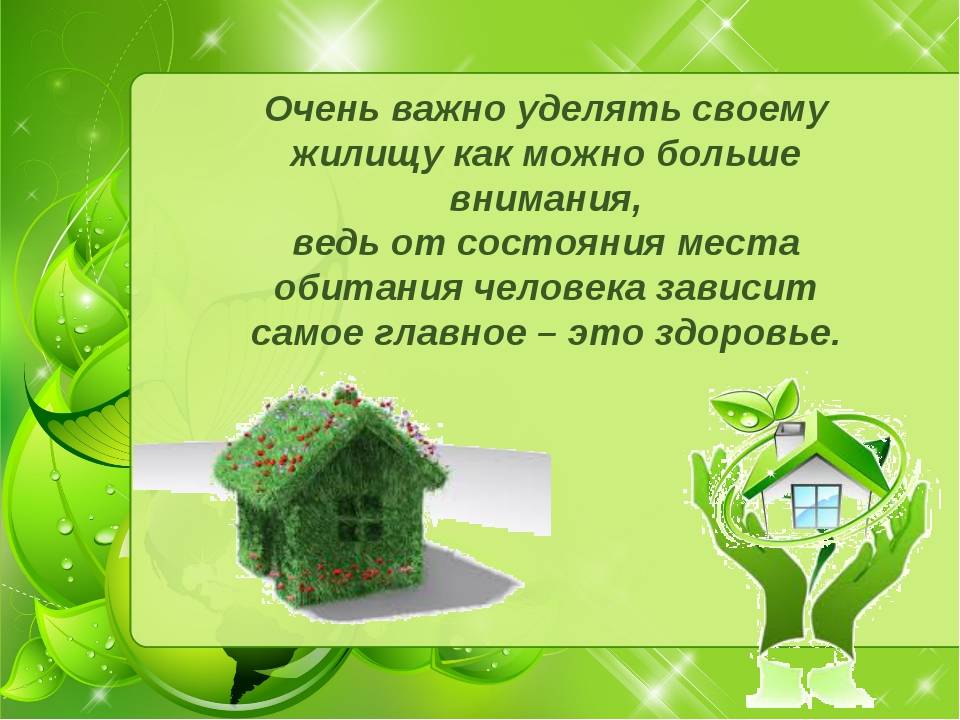 Очень важно уделять своему жилищу как можно больше внимания,
ведь от состояния места обитания человека зависит самое главное – это здоровье.